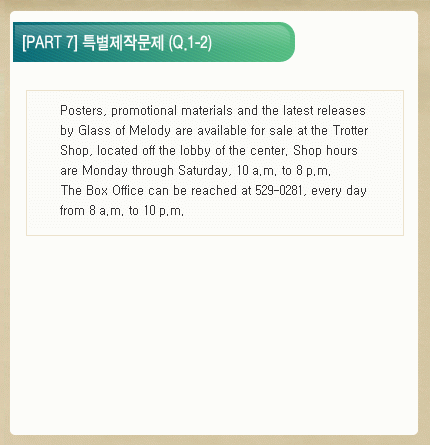 [PART 7] 특별제작문제 (Q.1-2)

Posters, promotional materials and the latest releases by Glass of Melody are available for sale at the Trotter Shop, located off the lobby of the center. Shop hours are Monday through Saturday, 10 a.m. to 8 p.m.
The Box Office can be reached at 529-0281, every day from 8 a.m. to 10 p.m.